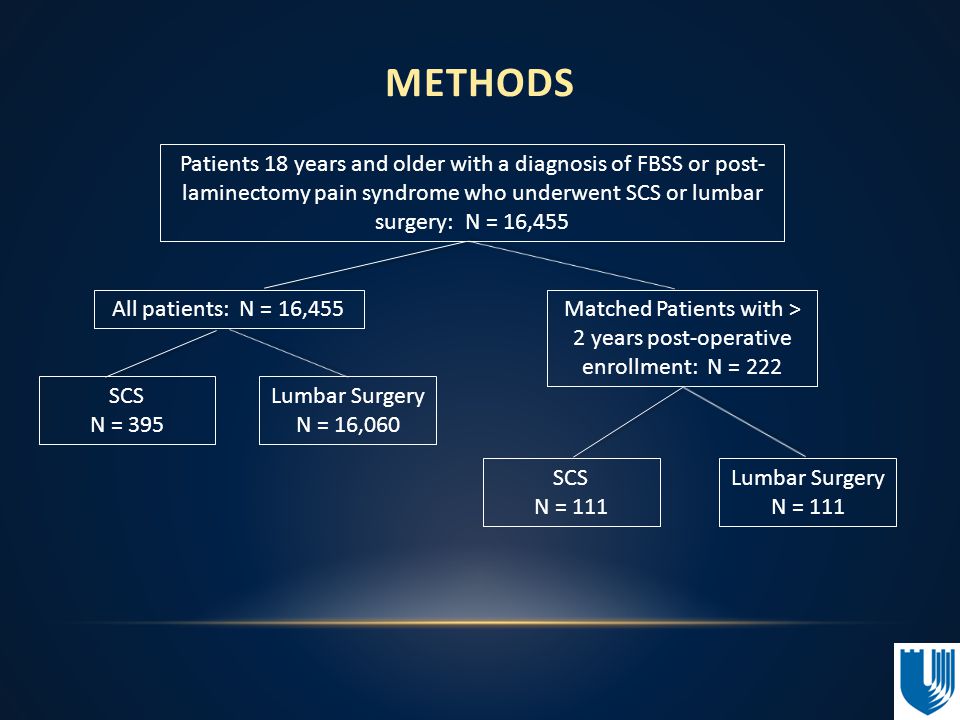 METHODS

Patients 18 years and older with a diagnosis of FBSS or post-laminectomy pain syndrome who underwent SCS or lumbar surgery: N = 16,455

All patients: N = 16,455

SCS
N = 395

Lumbar Surgery
N = 16,060

Matched Patients with > 2 years post-operative enrollment: N = 222

SCS
N = 111

Lumbar Surgery
N = 111